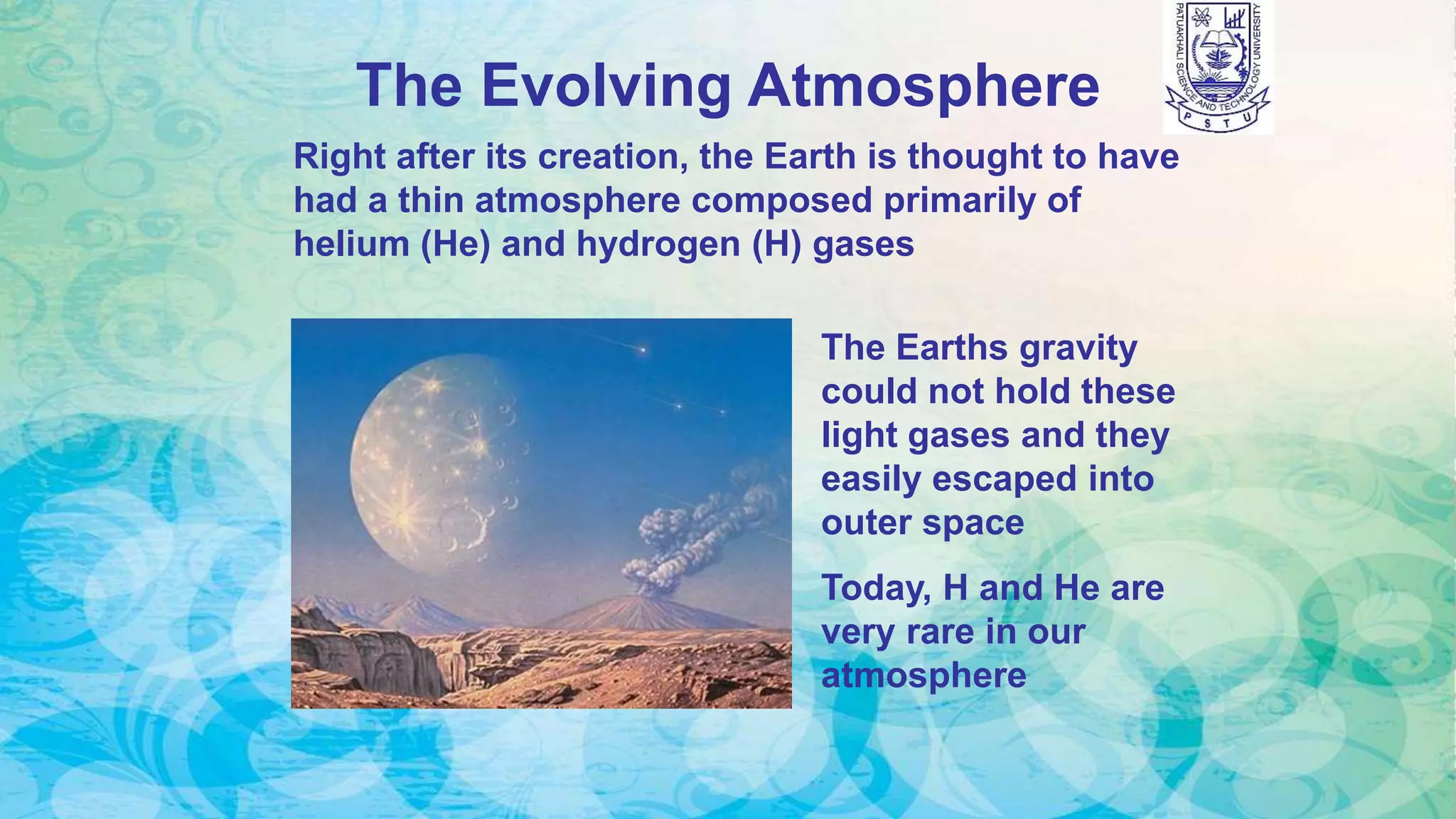 The Evolving Atmosphere

PATUAKHALI SCIENCE AND TECHNOLOGY UNIVERSITY
P S T U

Right after its creation, the Earth is thought to have had a thin atmosphere composed primarily of helium (He) and hydrogen (H) gases

The Earths gravity could not hold these light gases and they easily escaped into outer space

Today, H and He are very rare in our atmosphere